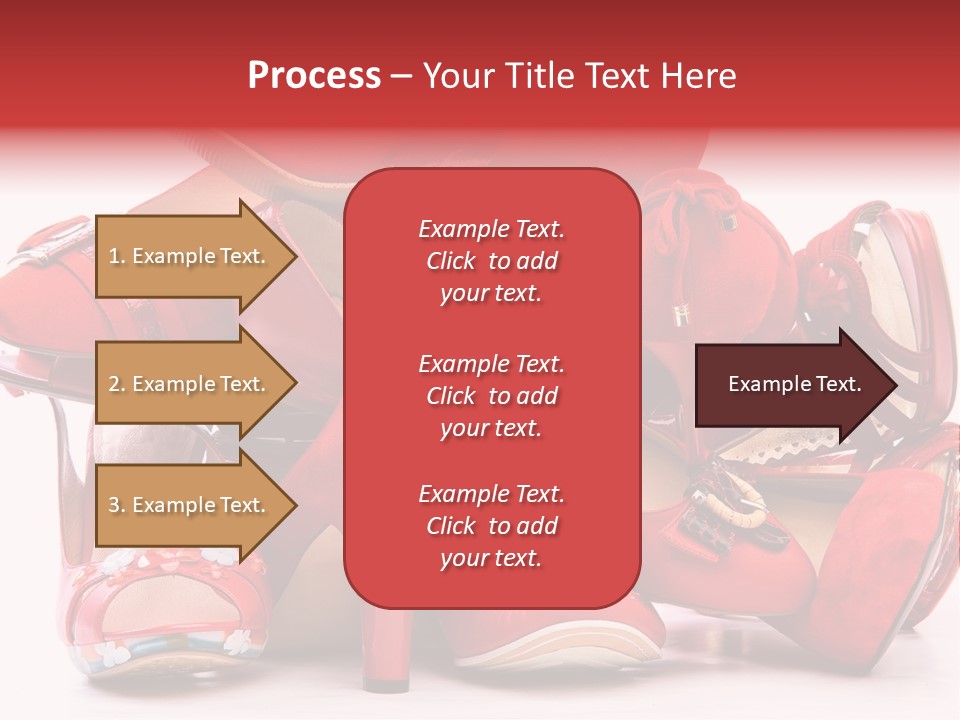 Process – Your Title Text Here

1. Example Text.

2. Example Text.

3. Example Text.

Example Text. Click to add your text.

Example Text. Click to add your text.

Example Text. Click to add your text.

Example Text.